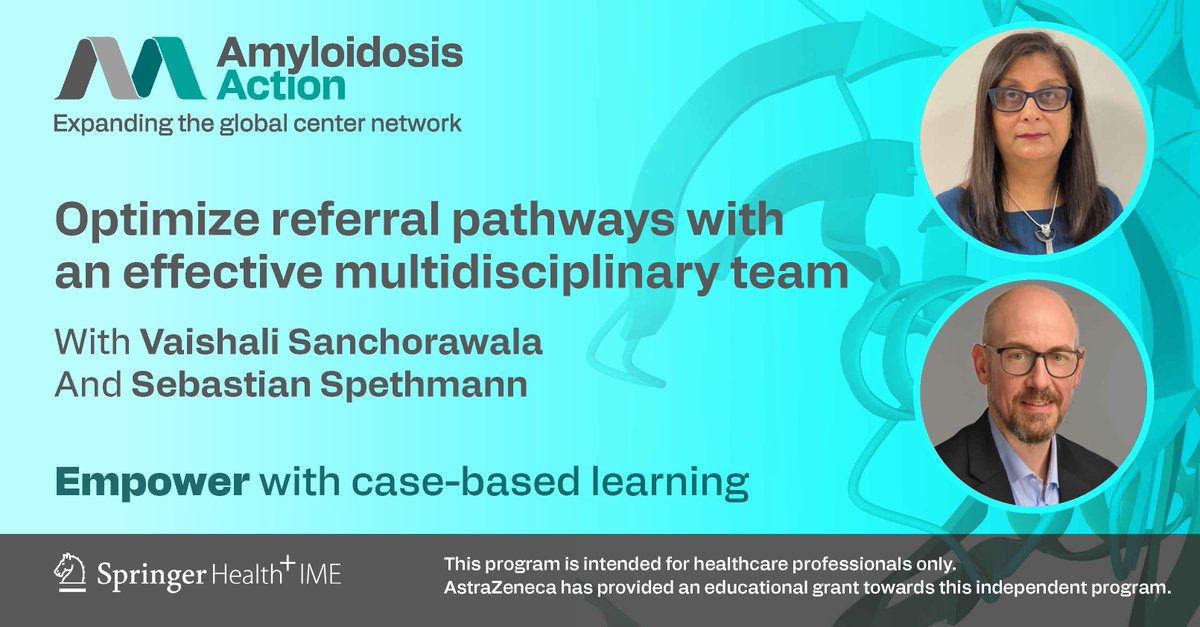 Amyloidosis Action
Expanding the global center network

Optimize referral pathways with an effective multidisciplinary team

With Vaishali Sanchorawala
And Sebastian Spethmann

Empower with case-based learning

Springer Health+ IME

This program is intended for healthcare professionals only.
AstraZeneca has provided an educational grant towards this independent program.